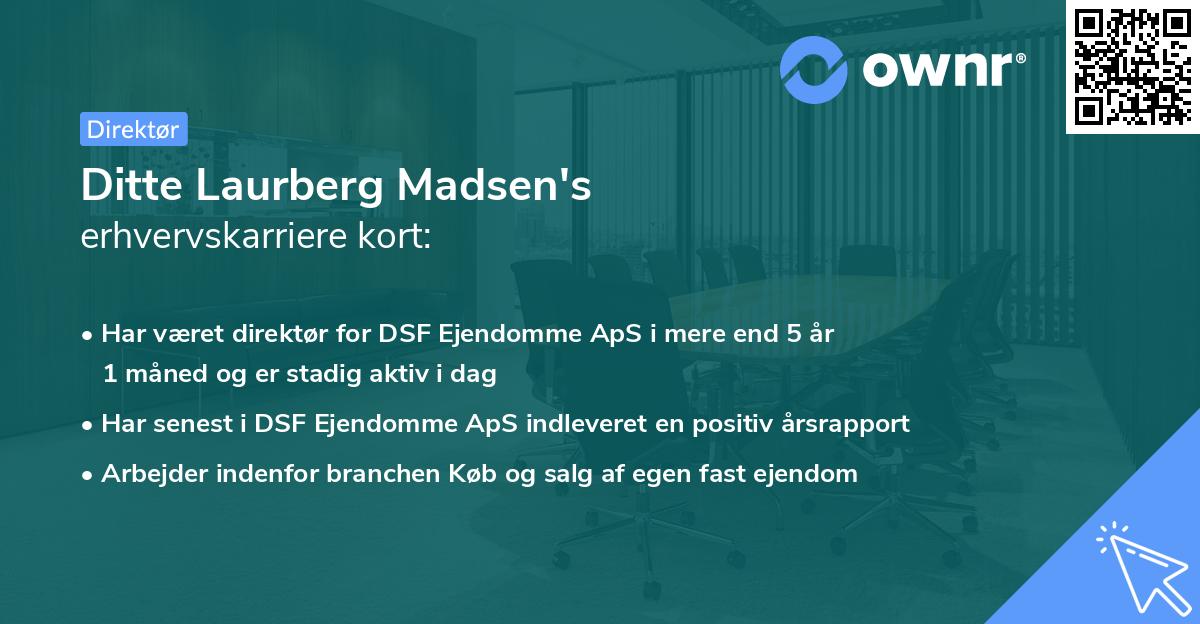 ownr®

Direktør

Ditte Laurberg Madsen's
erhvervskarriere kort:

• Har været direktør for DSF Ejendomme ApS i mere end 5 år 1 måned og er stadig aktiv i dag
• Har senest i DSF Ejendomme ApS indleveret en positiv årsrapport
• Arbejder indenfor branchen Køb og salg af egen fast ejendom